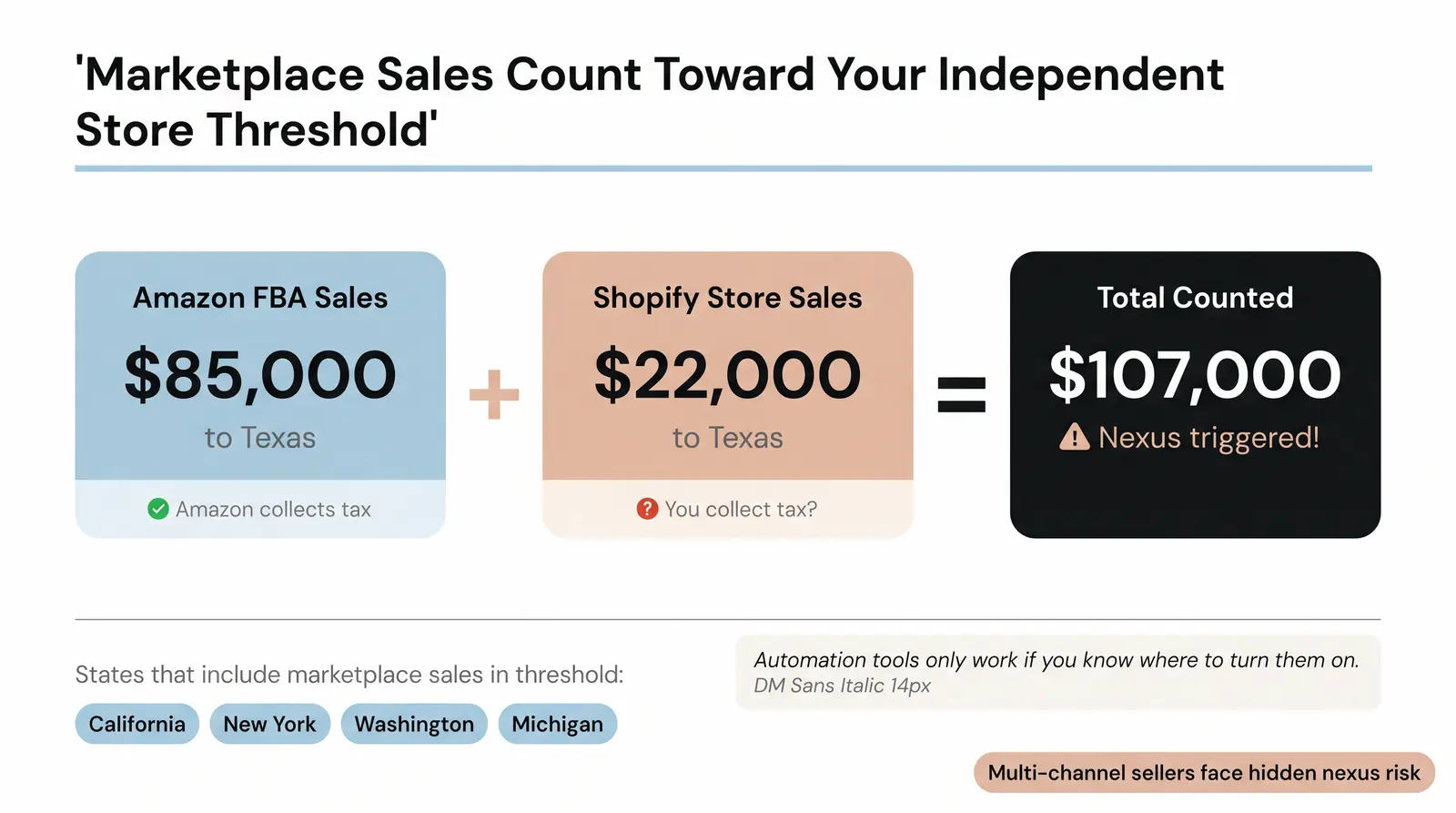 'Marketplace Sales Count Toward Your Independent Store Threshold'

Amazon FBA Sales
$85,000
to Texas
Amazon collects tax

+

Shopify Store Sales
$22,000
to Texas
You collect tax?

=

Total Counted
$107,000
Nexus triggered!

States that include marketplace sales in threshold:

California
New York
Washington
Michigan

Automation tools only work if you know where to turn them on.
DM Sans Italic 14px

Multi-channel sellers face hidden nexus risk